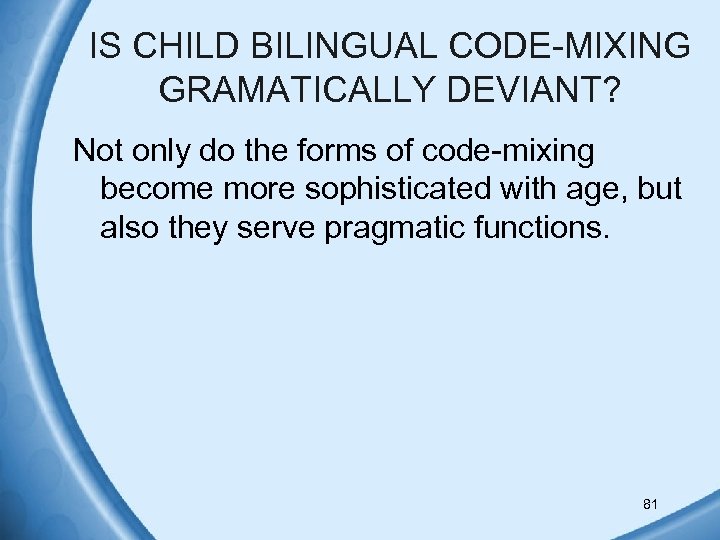 IS CHILD BILINGUAL CODE-MIXING GRAMATICALLY DEVIANT?

Not only do the forms of code-mixing become more sophisticated with age, but also they serve pragmatic functions.

81